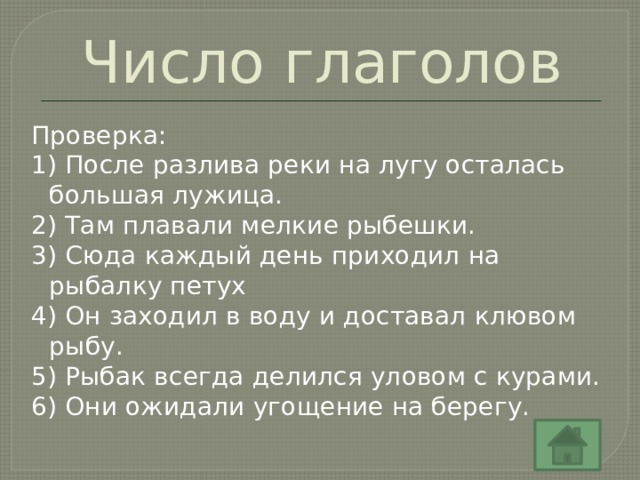 Число глаголов

Проверка:
1) После разлива реки на лугу осталась большая лужица.
2) Там плавали мелкие рыбешки.
3) Сюда каждый день приходил на рыбалку петух
4) Он заходил в воду и доставал клювом рыбу.
5) Рыбак всегда делился уловом с курами.
6) Они ожидали угощение на берегу.